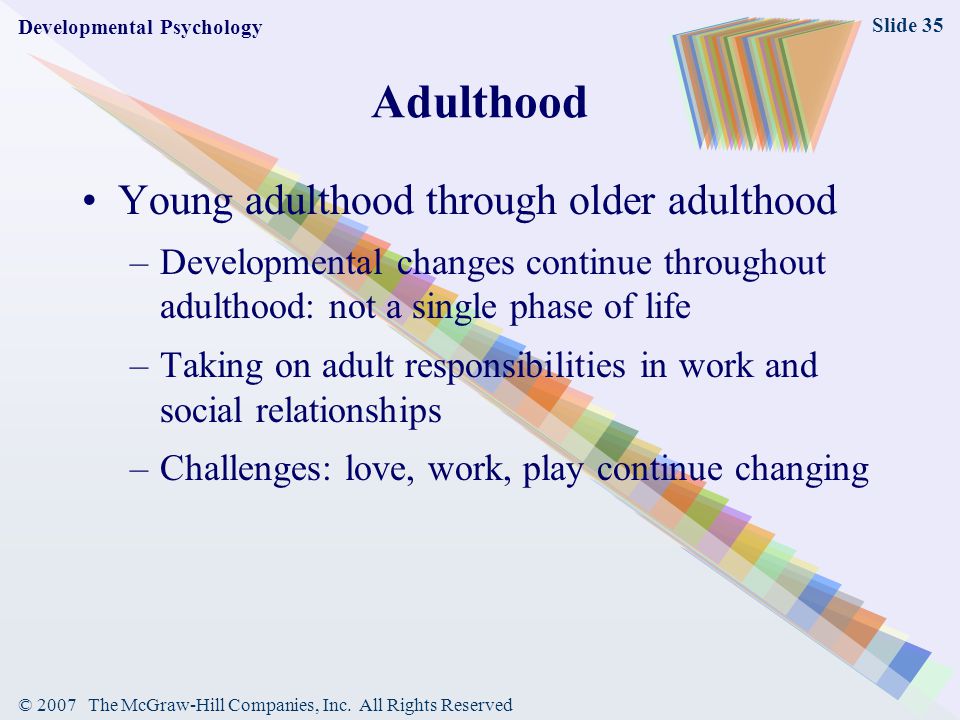 Developmental Psychology

Slide 35

Adulthood

• Young adulthood through older adulthood

– Developmental changes continue throughout adulthood: not a single phase of life

– Taking on adult responsibilities in work and social relationships

– Challenges: love, work, play continue changing

© 2007 The McGraw-Hill Companies, Inc. All Rights Reserved